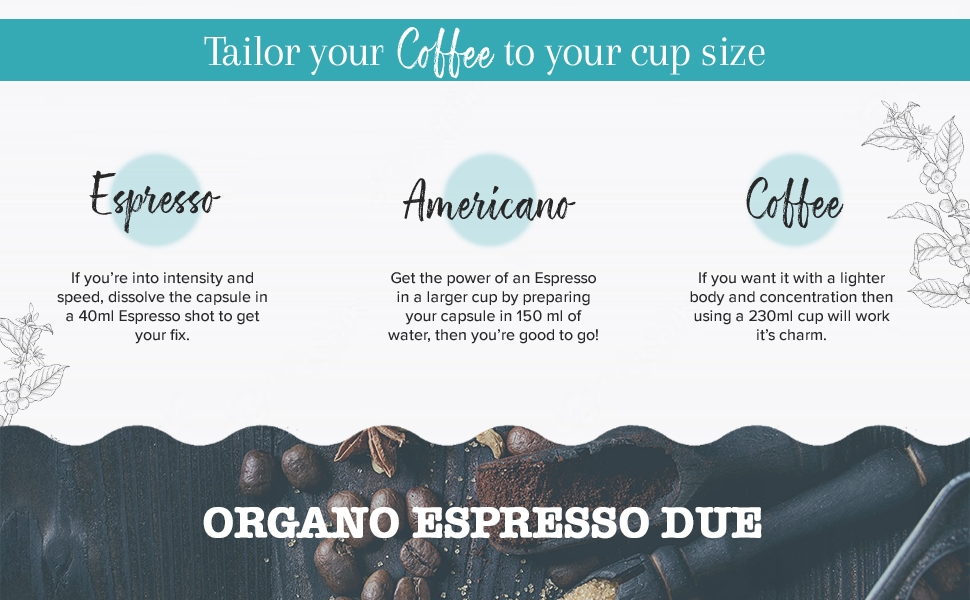 Tailor your Coffee to your cup size

Espresso

If you're into intensity and speed, dissolve the capsule in a 40ml Espresso shot to get your fix.

Americano

Get the power of an Espresso in a larger cup by preparing your capsule in 150 ml of water, then you're good to go!

Coffee

If you want it with a lighter body and concentration then using a 230ml cup will work it's charm.

ORGANO ESPRESSO DUE